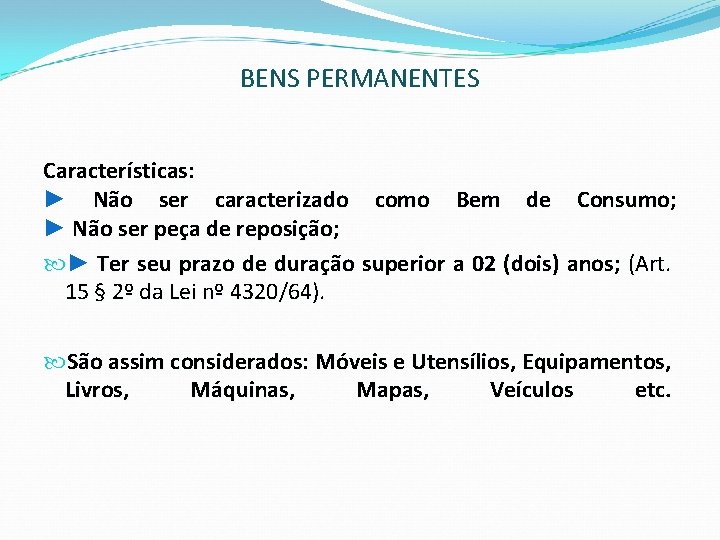 BENS PERMANENTES

Características:
► Não ser caracterizado como Bem de Consumo;
► Não ser peça de reposição;

► Ter seu prazo de duração superior a 02 (dois) anos; (Art. 15 § 2º da Lei nº 4320/64).

São assim considerados: Móveis e Utensílios, Equipamentos, Livros, Máquinas, Mapas, Veículos etc.